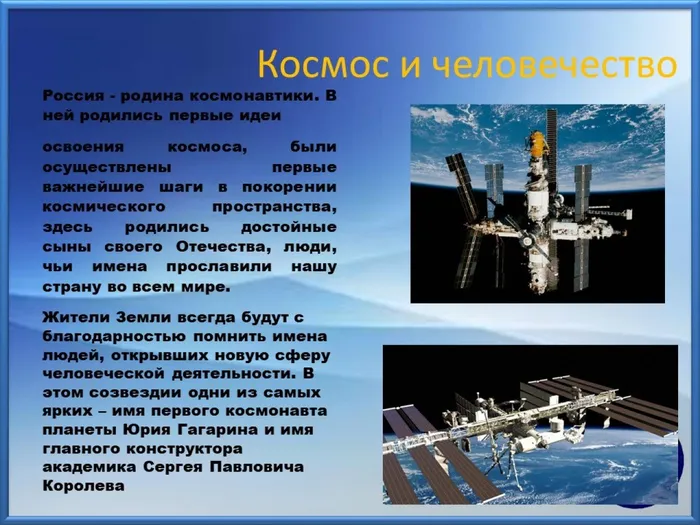 Космос и человечество

Россия - родина космонавтики. В ней родились первые идеи

освоения космоса, были осуществлены первые важнейшие шаги в покорении космического пространства, здесь родились достойные сыны своего Отечества, люди, чьи имена прославили нашу страну во всем мире.

Жители Земли всегда будут с благодарностью помнить имена людей, открывших новую сферу человеческой деятельности. В этом созвездии одни из самых ярких – имя первого космонавта планеты Юрия Гагарина и имя главного конструктора академика Сергея Павловича Королева